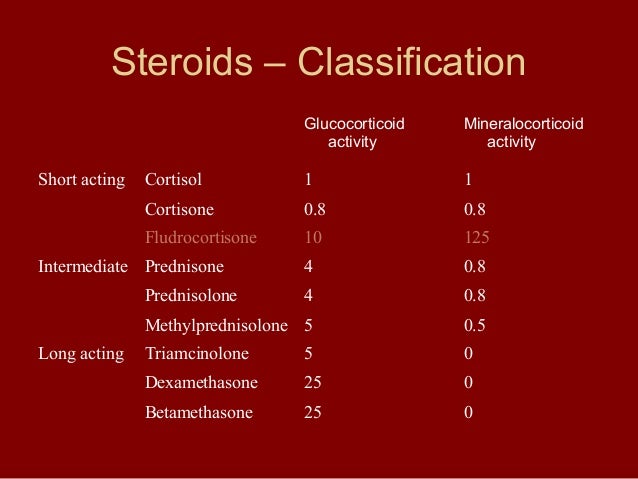 Steroids – Classification

| | | Glucocorticoid activity | Mineralocorticoid activity |
|---|---|---|---|
| Short acting | Cortisol | 1 | 1 |
| | Cortisone | 0.8 | 0.8 |
| | Fludrocortisone | 10 | 125 |
| Intermediate | Prednisone | 4 | 0.8 |
| | Prednisolone | 4 | 0.8 |
| | Methylprednisolone | 5 | 0.5 |
| Long acting | Triamcinolone | 5 | 0 |
| | Dexamethasone | 25 | 0 |
| | Betamethasone | 25 | 0 |